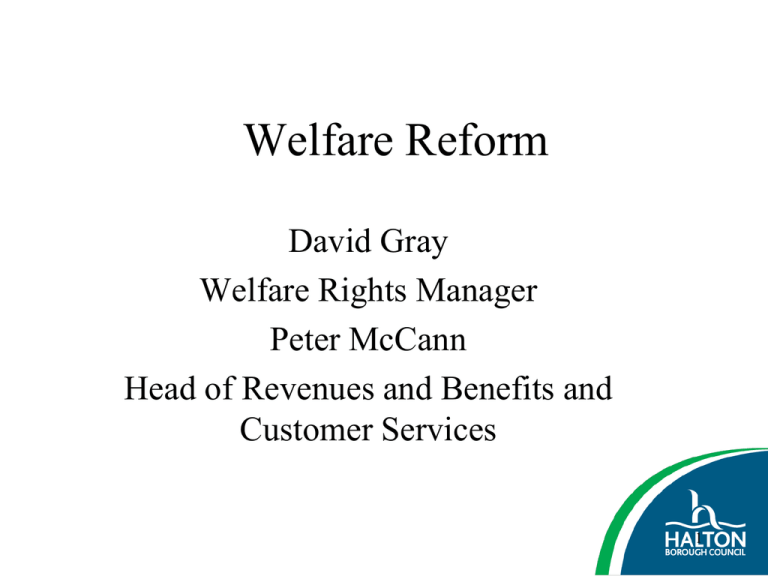 Welfare Reform

David Gray
Welfare Rights Manager
Peter McCann
Head of Revenues and Benefits and Customer Services

HALTON
BOROUGH COUNCIL